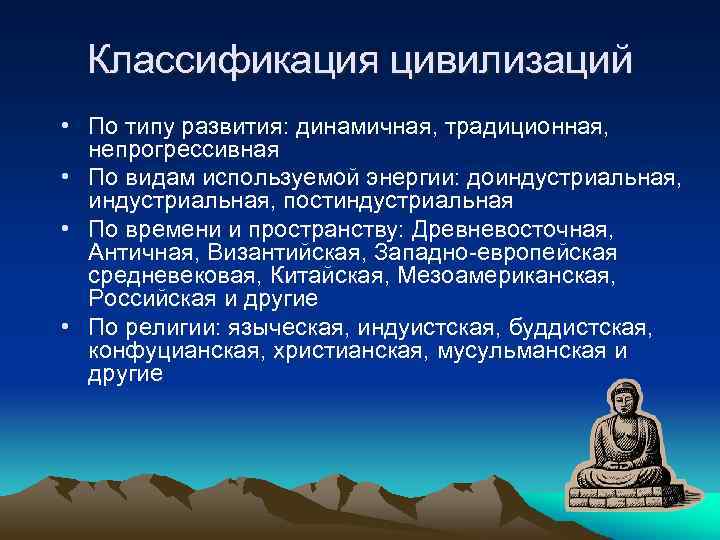 Классификация цивилизаций

• По типу развития: динамичная, традиционная, непрогрессивная
• По видам используемой энергии: доиндустриальная, индустриальная, постиндустриальная
• По времени и пространству: Древневосточная, Античная, Византийская, Западно-европейская средневековая, Китайская, Мезоамериканская, Российская и другие
• По религии: языческая, индуистская, буддистская, конфуцианская, христианская, мусульманская и другие